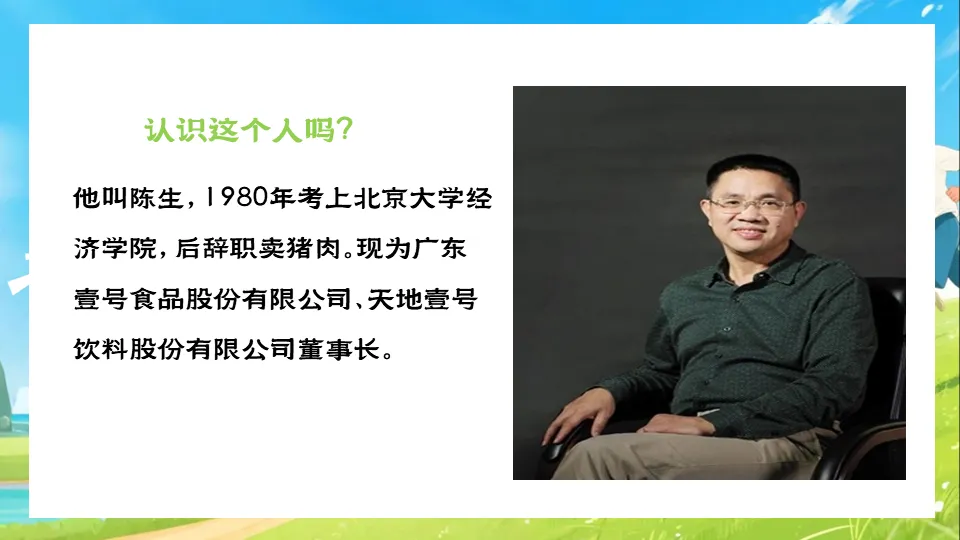 认识这个人吗?

他叫陈生，1980年考上北京大学经济学院，后辞职卖猪肉。现为广东壹号食品股份有限公司、天地壹号饮料股份有限公司董事长。